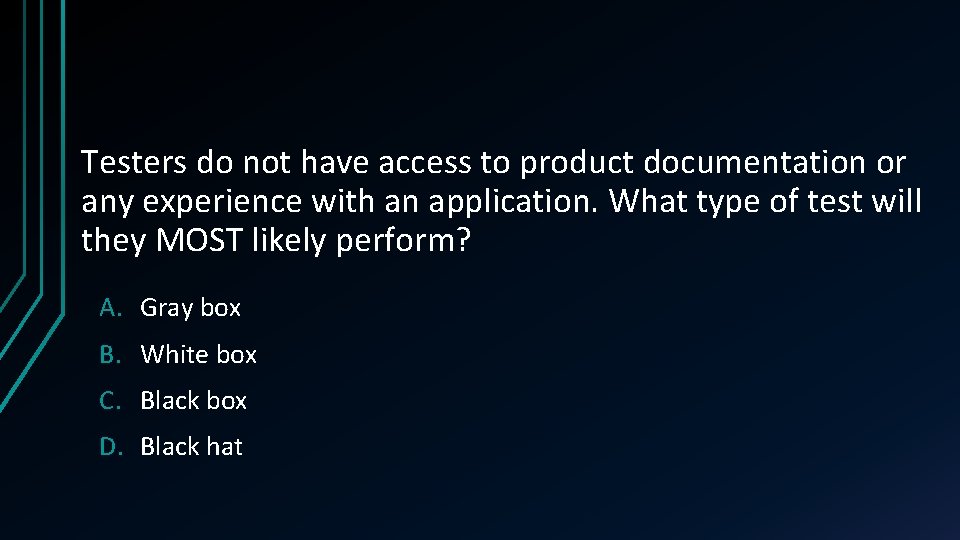 Testers do not have access to product documentation or any experience with an application. What type of test will they MOST likely perform?

A. Gray box
B. White box
C. Black box
D. Black hat